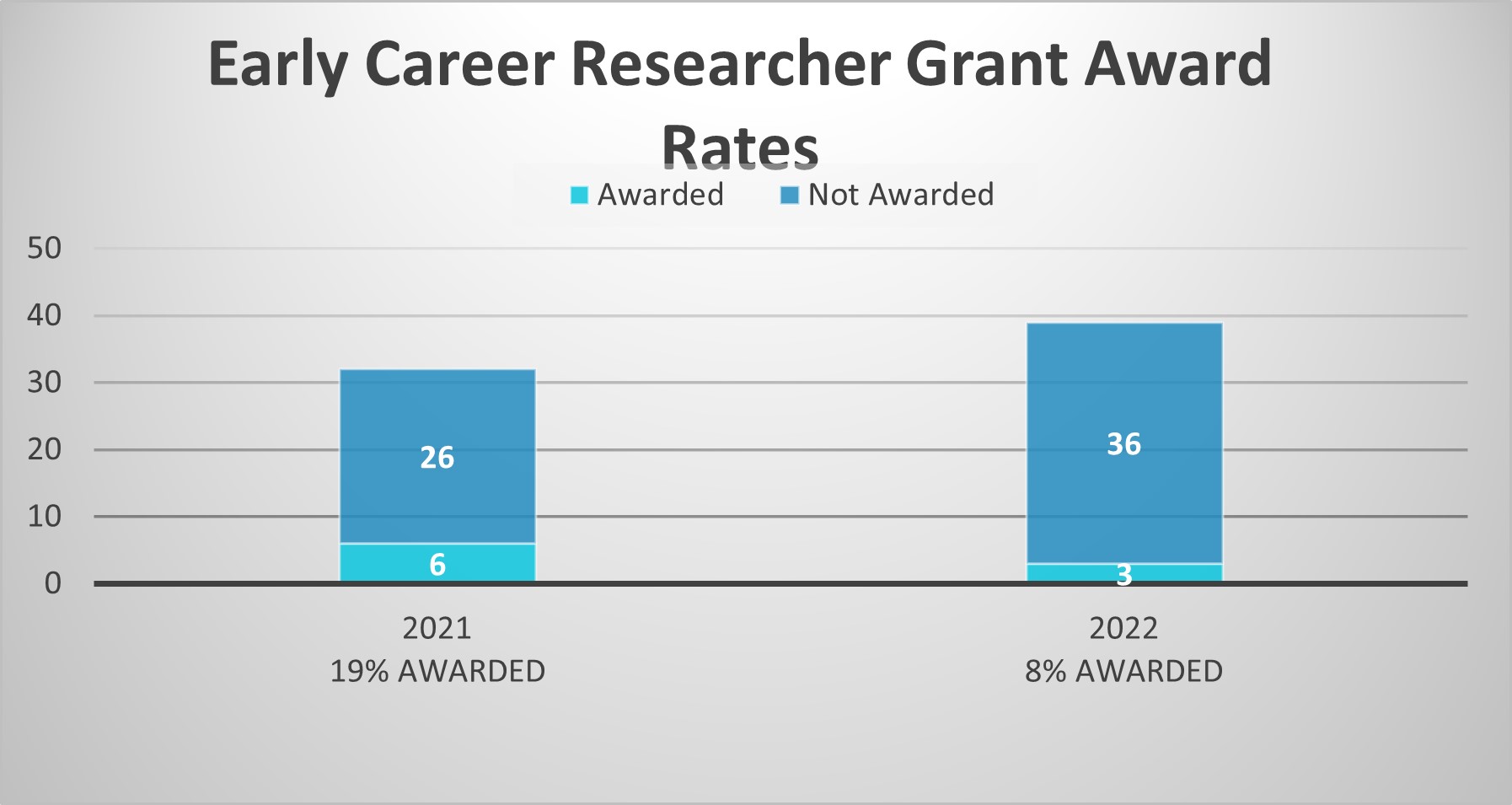 Early Career Researcher Grant Award Rates

Awarded Not Awarded

50
40
30
20
10
0

26
6
36
3

2021
19% AWARDED

2022
8% AWARDED